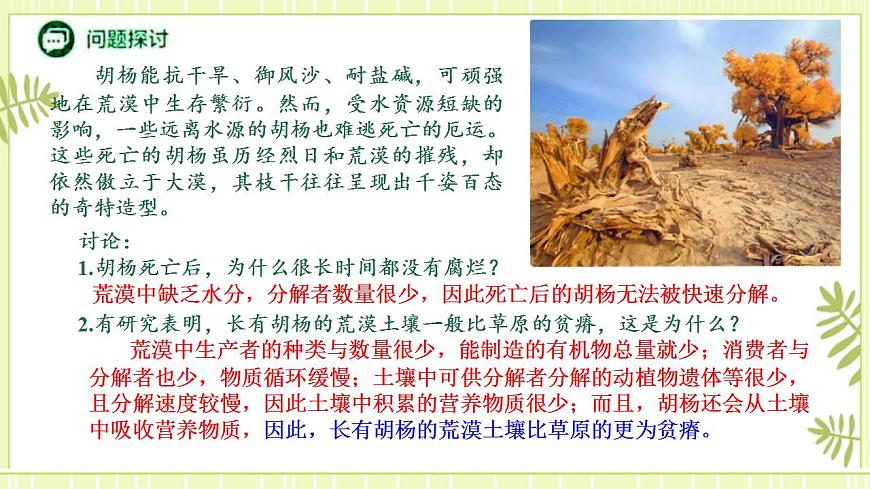 问题探讨

胡杨能抗干旱、御风沙、耐盐碱，可顽强地在荒漠中生存繁衍。然而，受水资源短缺的影响，一些远离水源的胡杨也难逃死亡的厄运。这些死亡的胡杨虽历经烈日和荒漠的摧残，却依然傲立于大漠，其枝干往往呈现出千姿百态的奇特造型。

讨论：

1.胡杨死亡后，为什么很长时间都没有腐烂？

荒漠中缺乏水分，分解者数量很少，因此死亡后的胡杨无法被快速分解。

2.有研究表明，长有胡杨的荒漠土壤一般比草原的贫瘠，这是为什么？

荒漠中生产者的种类与数量很少，能制造的有机物总量就少；消费者与分解者也少，物质循环缓慢；土壤中可供分解者分解的动植物遗体等很少，且分解速度较慢，因此土壤中积累的营养物质很少；而且，胡杨还会从土壤中吸收营养物质，因此，长有胡杨的荒漠土壤比草原的更为贫瘠。